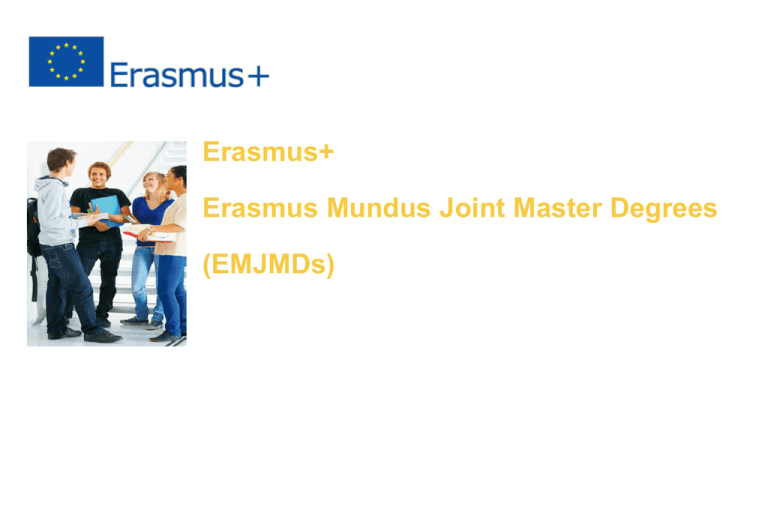 Erasmus+

Erasmus+

Erasmus Mundus Joint Master Degrees

(EMJMDs)